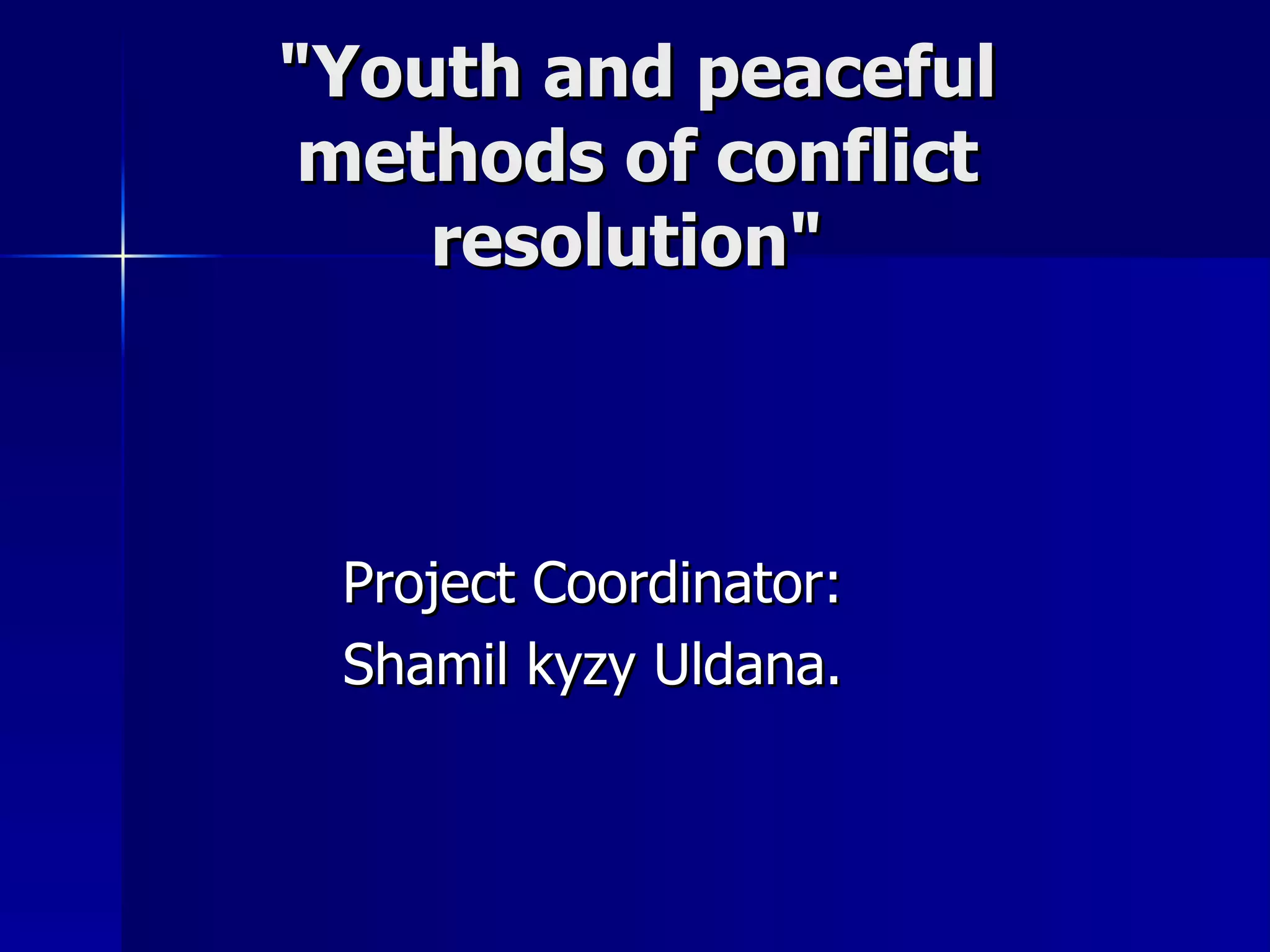 "Youth and peaceful methods of conflict resolution"

Project Coordinator:
Shamil kyzy Uldana.